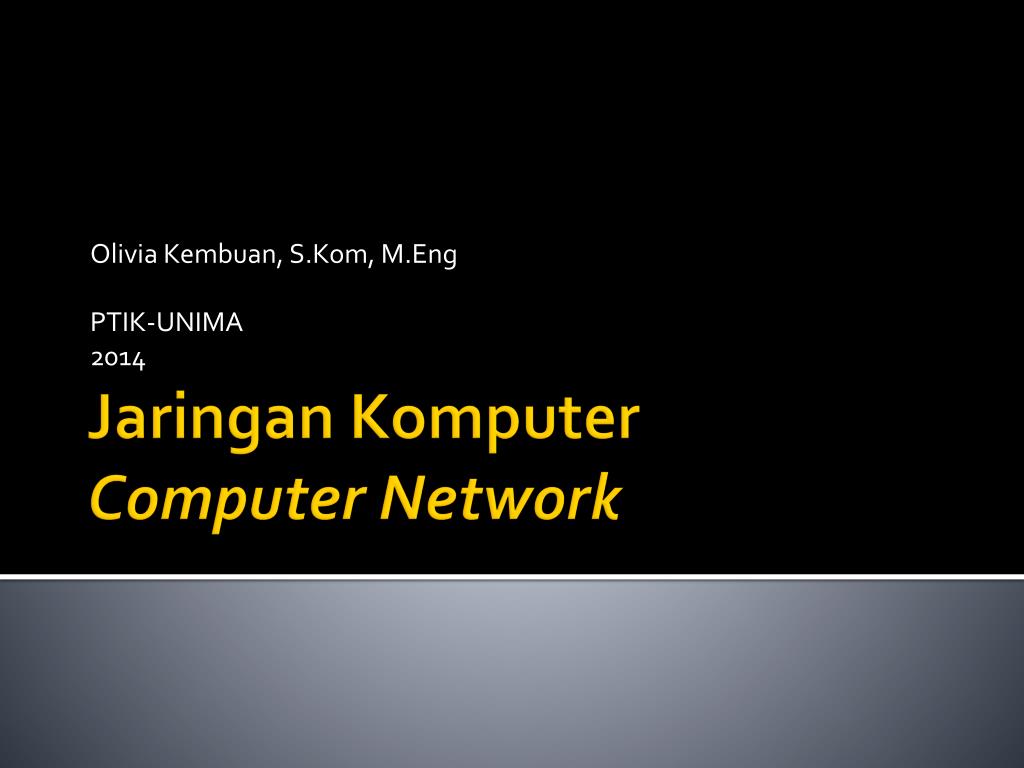 Olivia Kembuan, S.Kom, M.Eng

PTIK-UNIMA
2014

Jaringan Komputer
Computer Network